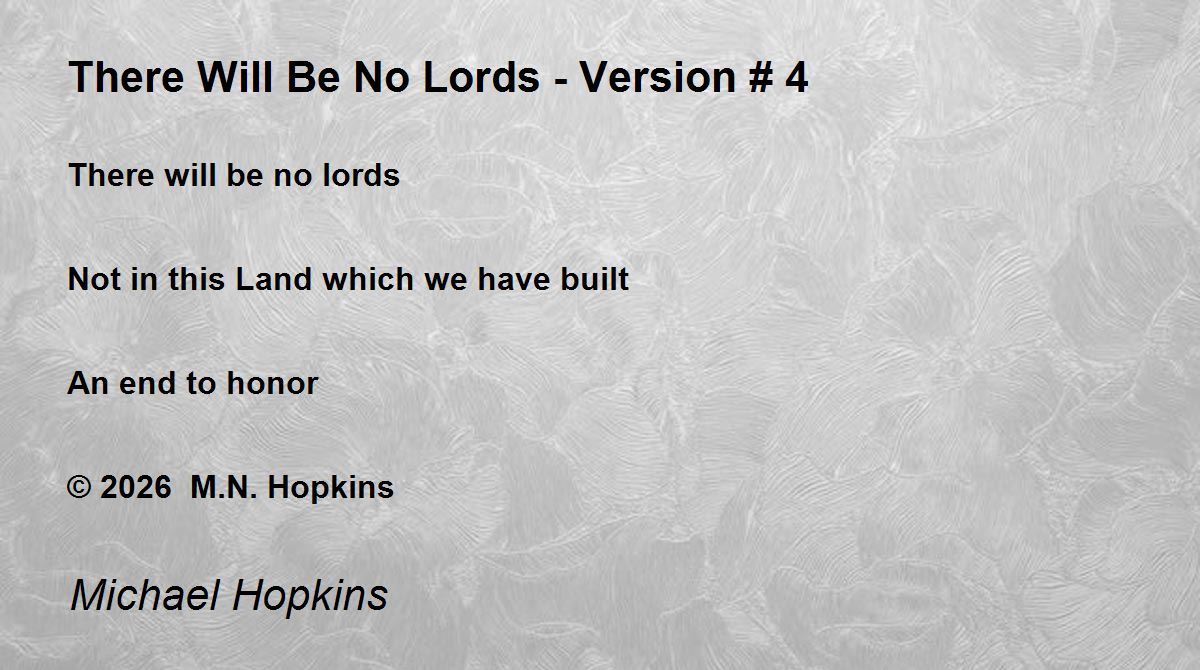 There Will Be No Lords - Version # 4

There will be no lords

Not in this Land which we have built

An end to honor

© 2026 M.N. Hopkins

Michael Hopkins